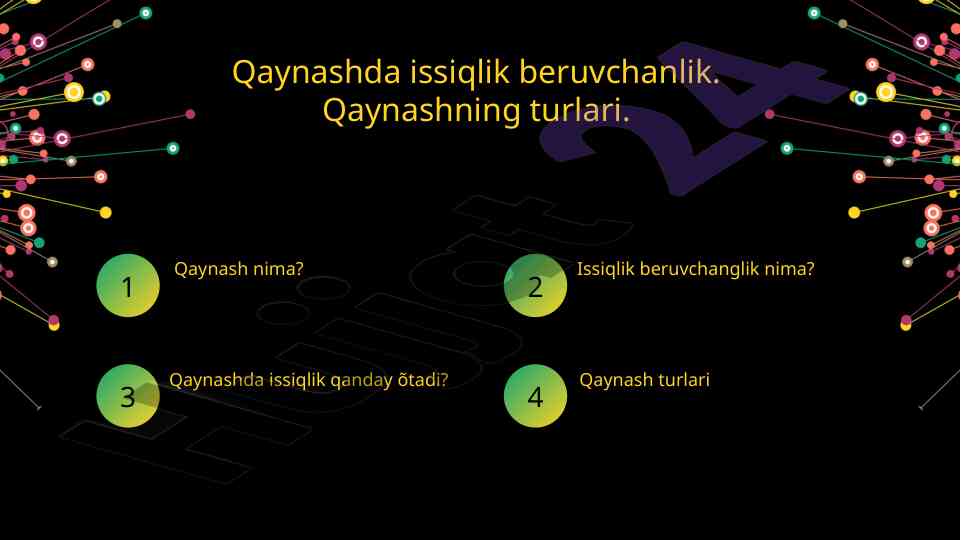 Qaynashda issiqlik beruvchanlik.
Qaynashning turlari.

1 Qaynash nima?

2 Issiqlik beruvchanglik nima?

3 Qaynashda issiqlik qanday õtadi?

4 Qaynash turlari

Hujjat 24